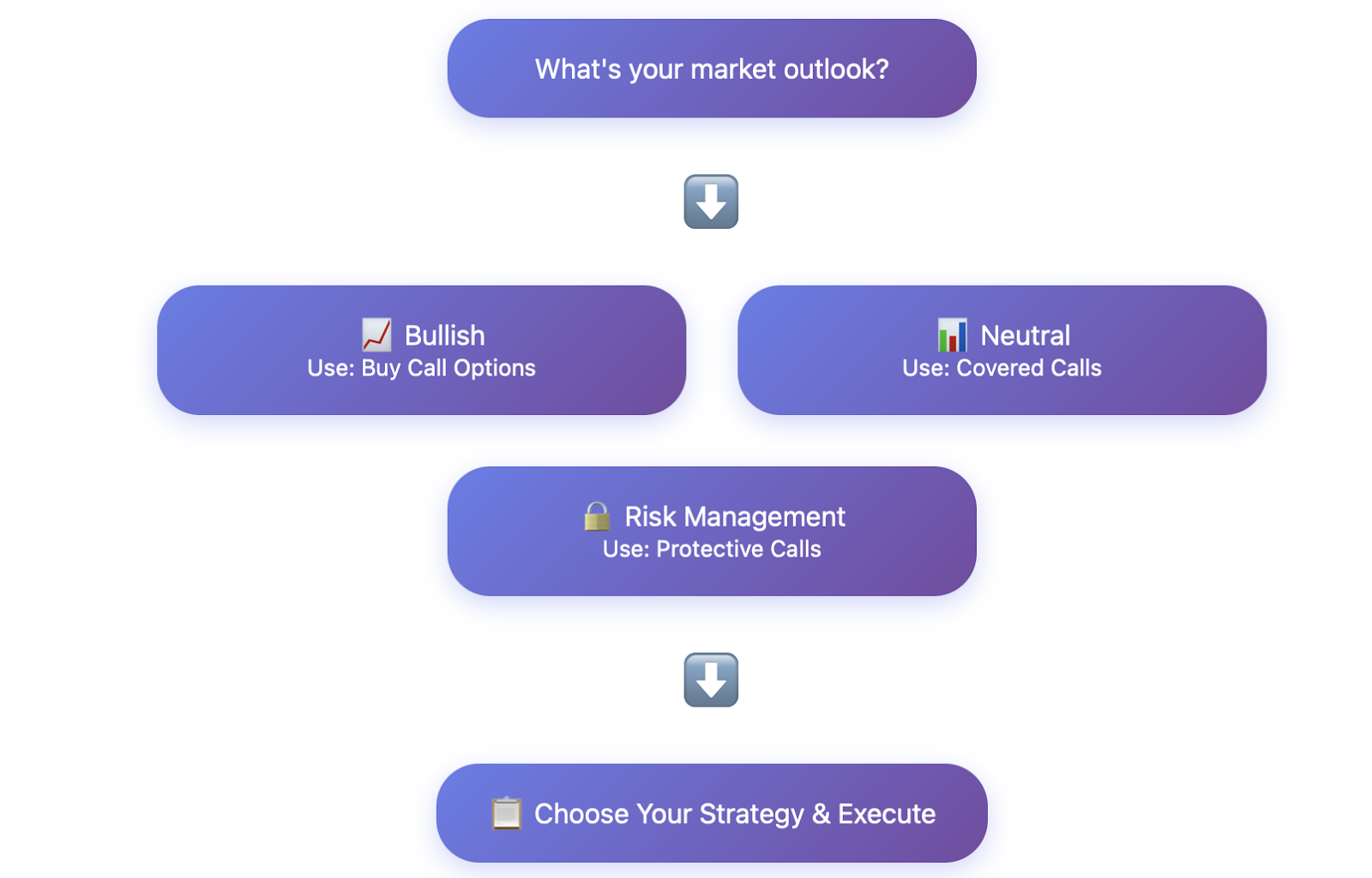 What's your market outlook?

⬇️

📈 Bullish
Use: Buy Call Options

📊 Neutral
Use: Covered Calls

🔒 Risk Management
Use: Protective Calls

⬇️

📋 Choose Your Strategy & Execute